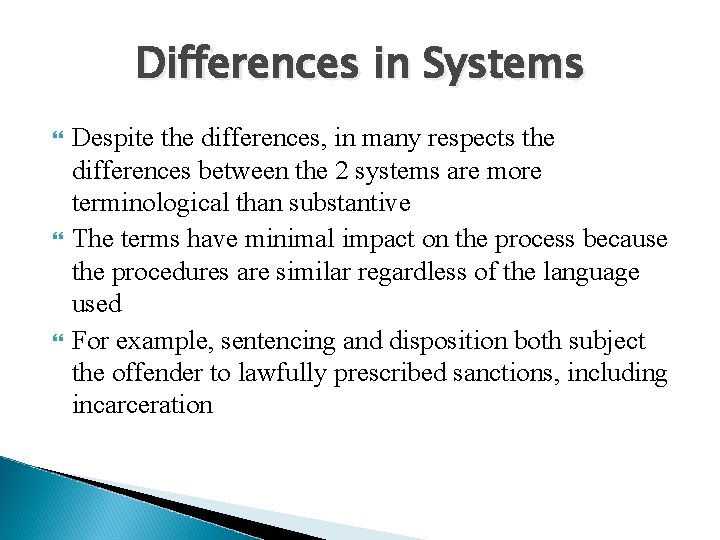 Differences in Systems

Despite the differences, in many respects the differences between the 2 systems are more terminological than substantive

The terms have minimal impact on the process because the procedures are similar regardless of the language used

For example, sentencing and disposition both subject the offender to lawfully prescribed sanctions, including incarceration